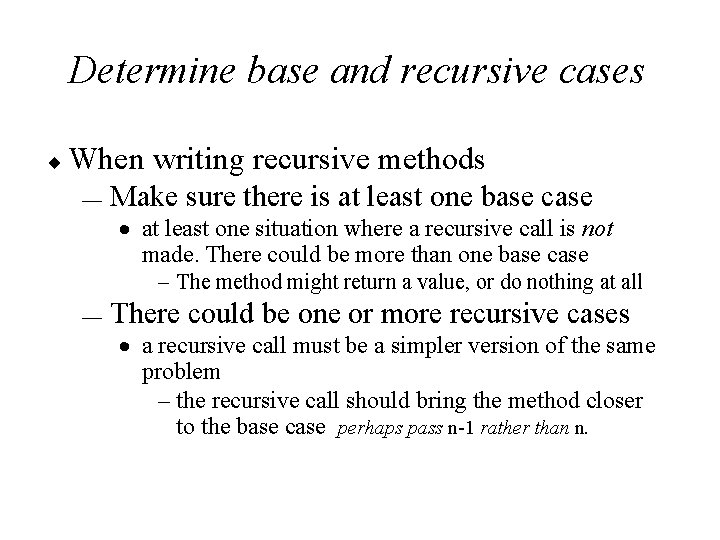 Determine base and recursive cases

◆ When writing recursive methods
— Make sure there is at least one base case
• at least one situation where a recursive call is not made. There could be more than one base case
– The method might return a value, or do nothing at all
— There could be one or more recursive cases
• a recursive call must be a simpler version of the same problem
– the recursive call should bring the method closer to the base case perhaps pass n-1 rather than n.